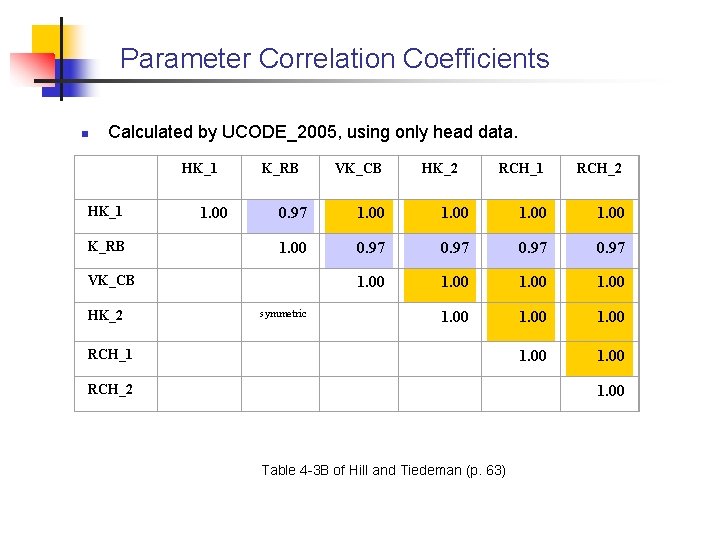 Parameter Correlation Coefficients

Calculated by UCODE_2005, using only head data.

| | HK_1 | K_RB | VK_CB | HK_2 | RCH_1 | RCH_2 |
|---|---|---|---|---|---|---|
| HK_1 | 1.00 | 0.97 | 1.00 | 1.00 | 1.00 | 1.00 |
| K_RB | | 1.00 | 0.97 | 0.97 | 0.97 | 0.97 |
| VK_CB | | | 1.00 | 1.00 | 1.00 | 1.00 |
| HK_2 | | symmetric | | 1.00 | 1.00 | 1.00 |
| RCH_1 | | | | | 1.00 | 1.00 |
| RCH_2 | | | | | | 1.00 |

Table 4-3B of Hill and Tiedeman (p. 63)